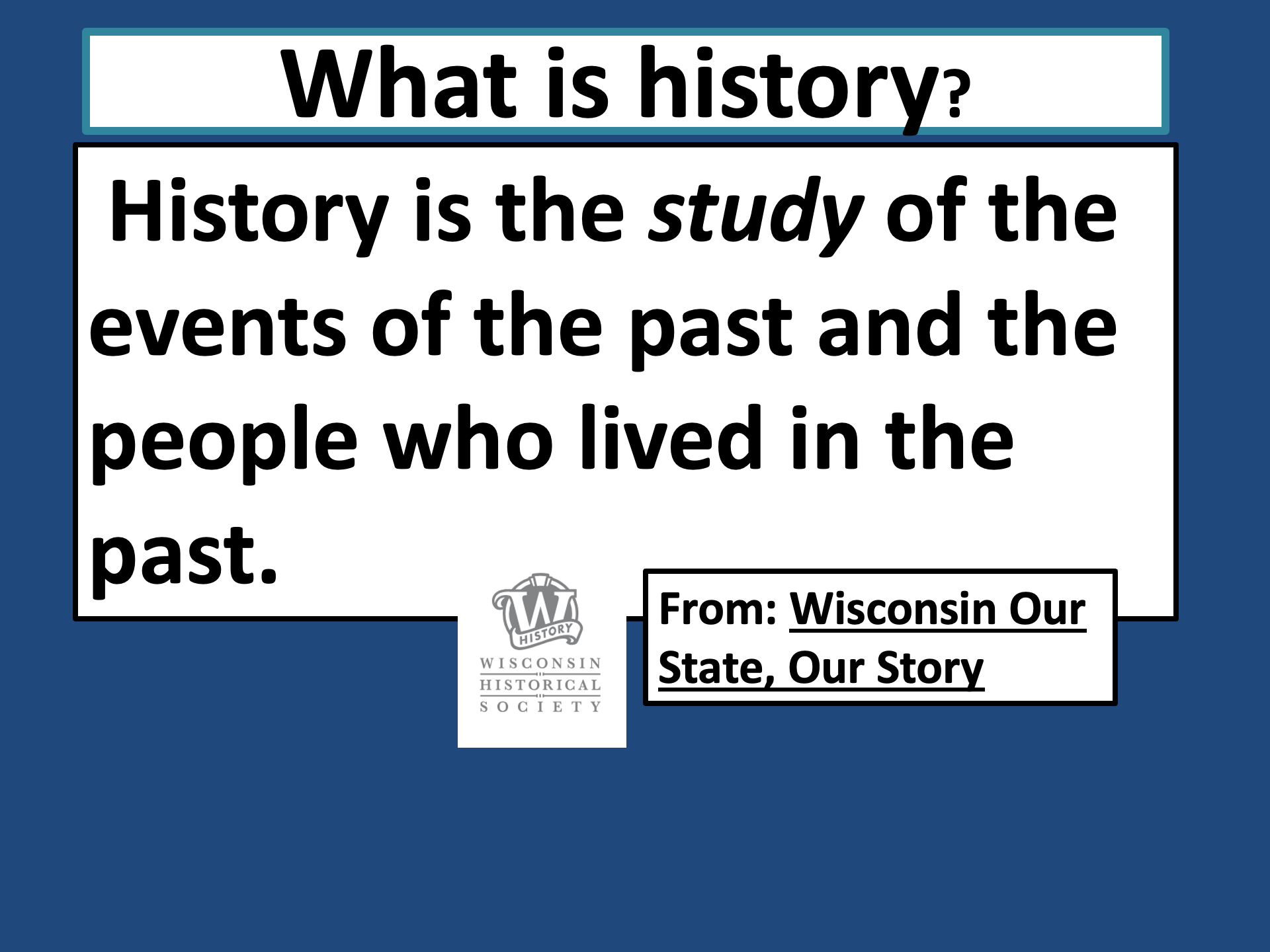 What is history?

History is the study of the events of the past and the people who lived in the past.

W HISTORY
WISCONSIN HISTORICAL SOCIETY

From: Wisconsin Our State, Our Story